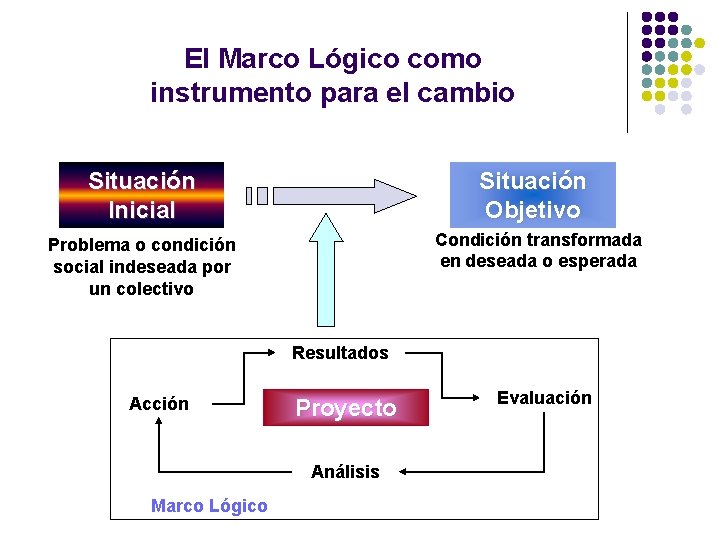 El Marco Lógico como instrumento para el cambio

Situación Inicial

Problema o condición social indeseada por un colectivo

Situación Objetivo

Condición transformada en deseada o esperada

Resultados

Acción

Proyecto

Evaluación

Análisis

Marco Lógico